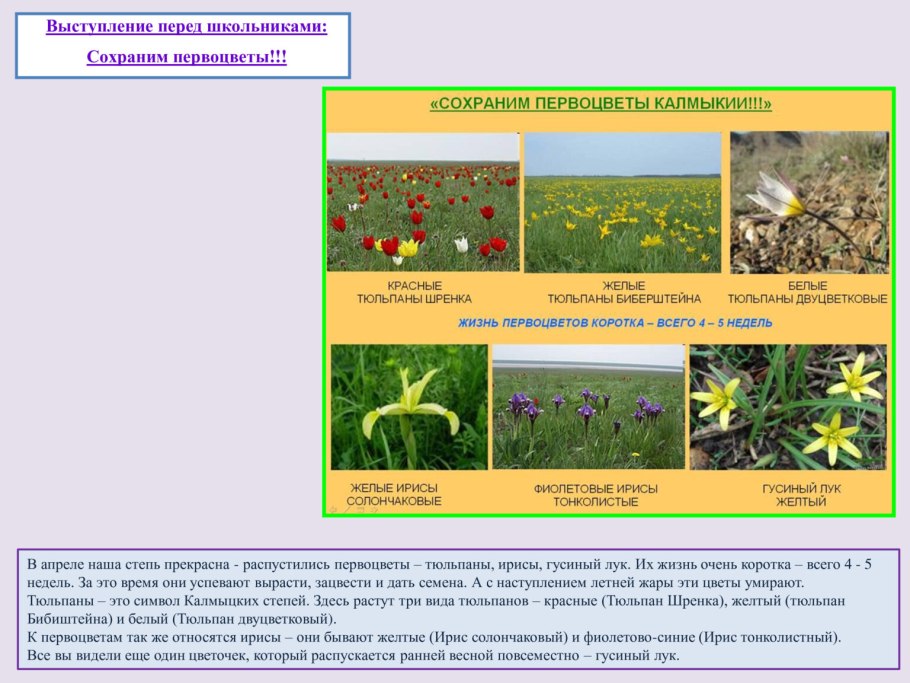 Выступление перед школьниками:
Сохраним первоцветы!!!

«СОХРАНИМ ПЕРВОЦВЕТЫ КАЛМЫКИИ!!!»

КРАСНЫЕ ТЮЛЬПАНЫ ШРЕНКА

ЖЕЛЫЕ ТЮЛЬПАНЫ БИБЕРШТЕЙНА

БЕЛЫЕ ТЮЛЬПАНЫ ДВУЦВЕТКОВЫЕ

ЖИЗНЬ ПЕРВОЦВЕТОВ КОРОТКА – ВСЕГО 4 – 5 НЕДЕЛЬ

ЖЕЛЫЕ ИРИСЫ СОЛОНЧАКОВЫЕ

ФИОЛЕТОВЫЕ ИРИСЫ ТОНКОЛИСТЫЕ

ГУСИНЫЙ ЛУК ЖЕЛТЫЙ

В апреле наша степь прекрасна - распустились первоцветы – тюльпаны, ирисы, гусиный лук. Их жизнь очень коротка – всего 4 - 5 недель. За это время они успевают вырасти, зацвести и дать семена. А с наступлением летней жары эти цветы умирают.
Тюльпаны – это символ Калмыцких степей. Здесь растут три вида тюльпанов – красные (Тюльпан Шренка), желтый (тюльпан Бибиштейна) и белый (Тюльпан двуцветковый).
К первоцветам так же относятся ирисы – они бывают желтые (Ирис солончаковый) и фиолетово-синие (Ирис тонколистный).
Все вы видели еще один цветочек, который распускается ранней весной повсеместно – гусиный лук.